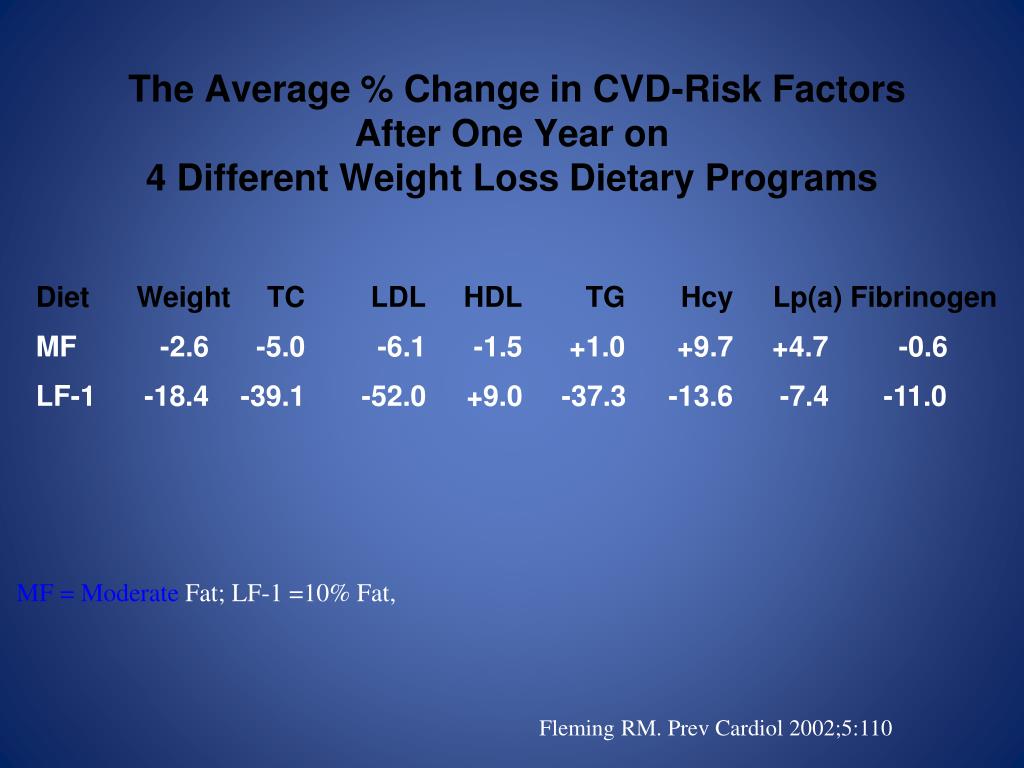 The Average % Change in CVD-Risk Factors
After One Year on
4 Different Weight Loss Dietary Programs

| Diet | Weight | TC | LDL | HDL | TG | Hcy | Lp(a) | Fibrinogen |
|---|---|---|---|---|---|---|---|---|
| MF | -2.6 | -5.0 | -6.1 | -1.5 | +1.0 | +9.7 | +4.7 | -0.6 |
| LF-1 | -18.4 | -39.1 | -52.0 | +9.0 | -37.3 | -13.6 | -7.4 | -11.0 |

MF = Moderate Fat; LF-1 =10% Fat,

Fleming RM. Prev Cardiol 2002;5:110